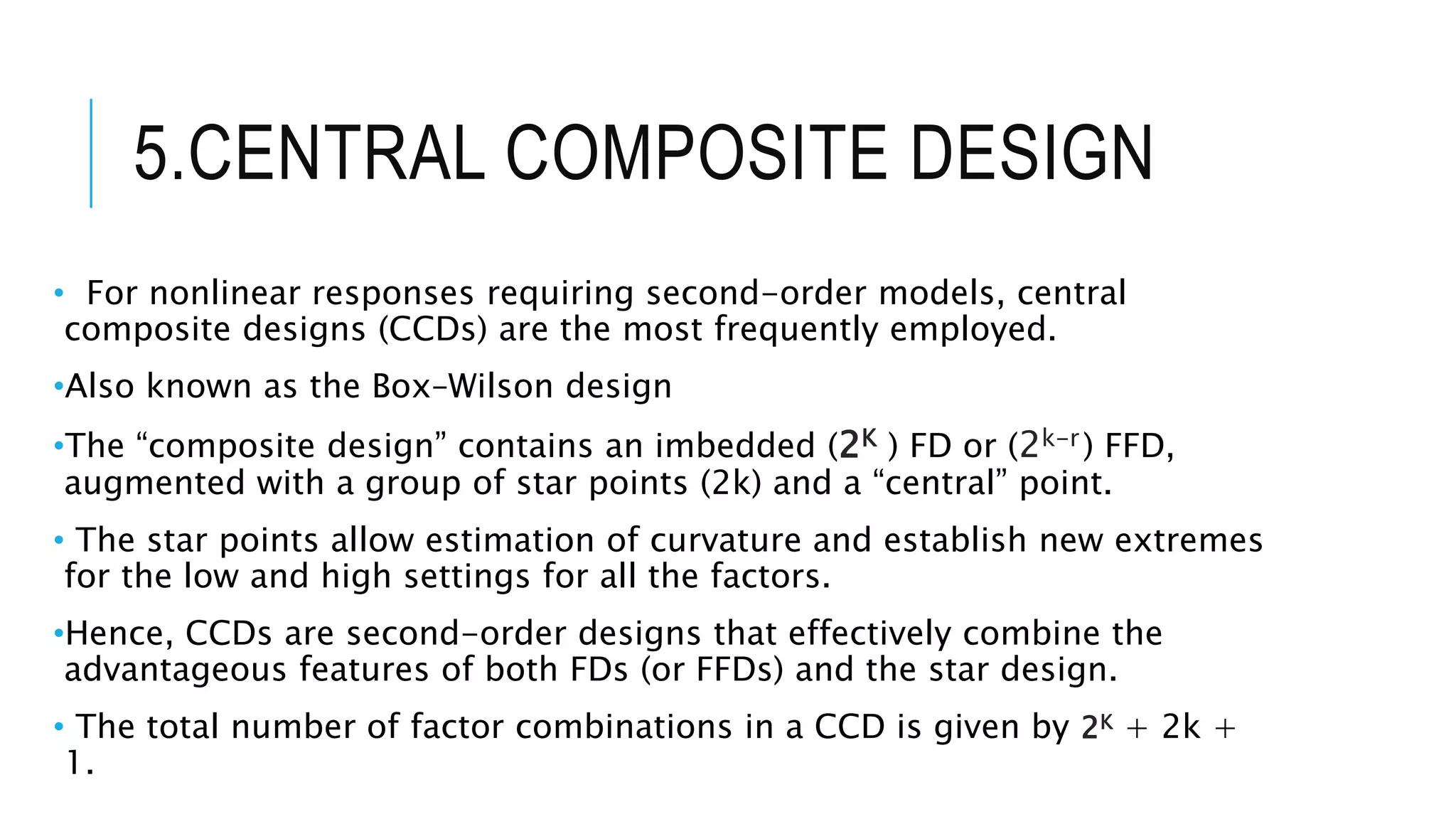 5.CENTRAL COMPOSITE DESIGN

• For nonlinear responses requiring second-order models, central composite designs (CCDs) are the most frequently employed.

•Also known as the Box-Wilson design

•The “composite design” contains an imbedded ($2^K$ ) FD or ($2^{k-r}$) FFD, augmented with a group of star points (2k) and a “central” point.

• The star points allow estimation of curvature and establish new extremes for the low and high settings for all the factors.

•Hence, CCDs are second-order designs that effectively combine the advantageous features of both FDs (or FFDs) and the star design.

• The total number of factor combinations in a CCD is given by $2^K + 2k + 1$.